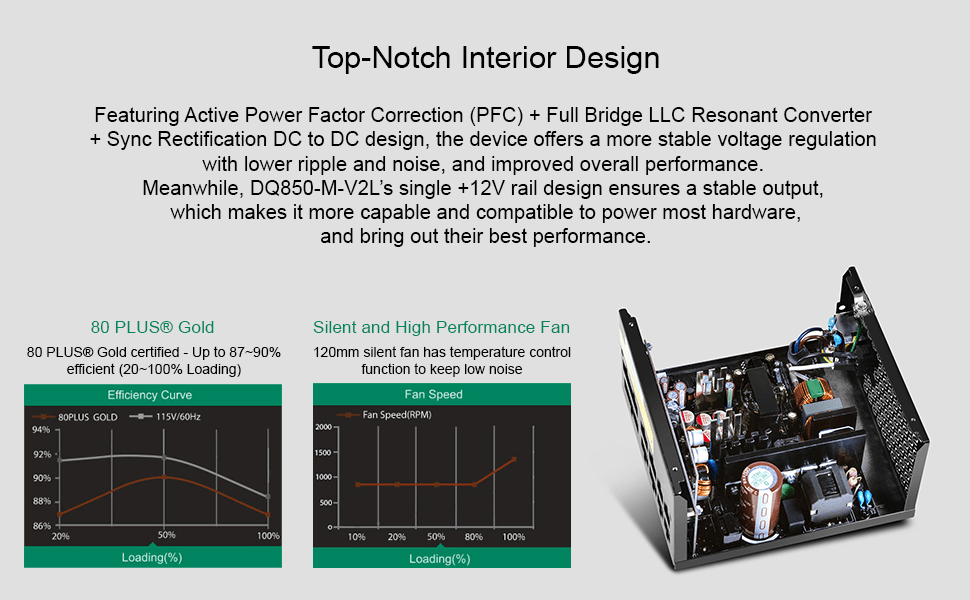 Top-Notch Interior Design

Featuring Active Power Factor Correction (PFC) + Full Bridge LLC Resonant Converter + Sync Rectification DC to DC design, the device offers a more stable voltage regulation with lower ripple and noise, and improved overall performance. Meanwhile, DQ850-M-V2L's single +12V rail design ensures a stable output, which makes it more capable and compatible to power most hardware, and bring out their best performance.

80 PLUS® Gold

80 PLUS® Gold certified - Up to 87~90% efficient (20~100% Loading)

Efficiency Curve

80PLUS GOLD
115V/60Hz

94%
92%
90%
88%
86%
20%
50%
100%

Loading(%)

Silent and High Performance Fan

120mm silent fan has temperature control function to keep low noise

Fan Speed

Fan Speed(RPM)

2000
1500
1000
500
0
10%
20%
50%
80%
100%

Loading(%)